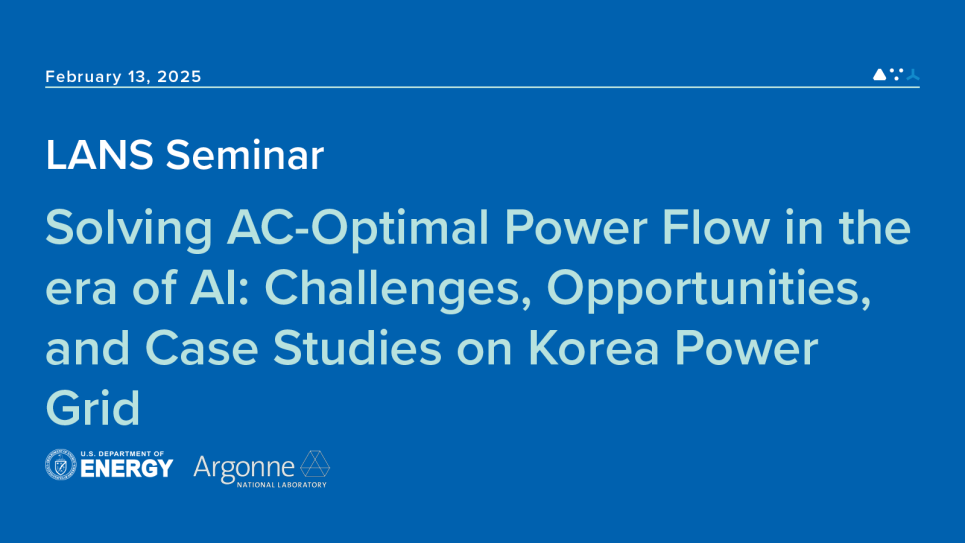 February 13, 2025

LANS Seminar

Solving AC-Optimal Power Flow in the era of AI: Challenges, Opportunities, and Case Studies on Korea Power Grid

U.S. DEPARTMENT OF ENERGY

Argonne NATIONAL LABORATORY